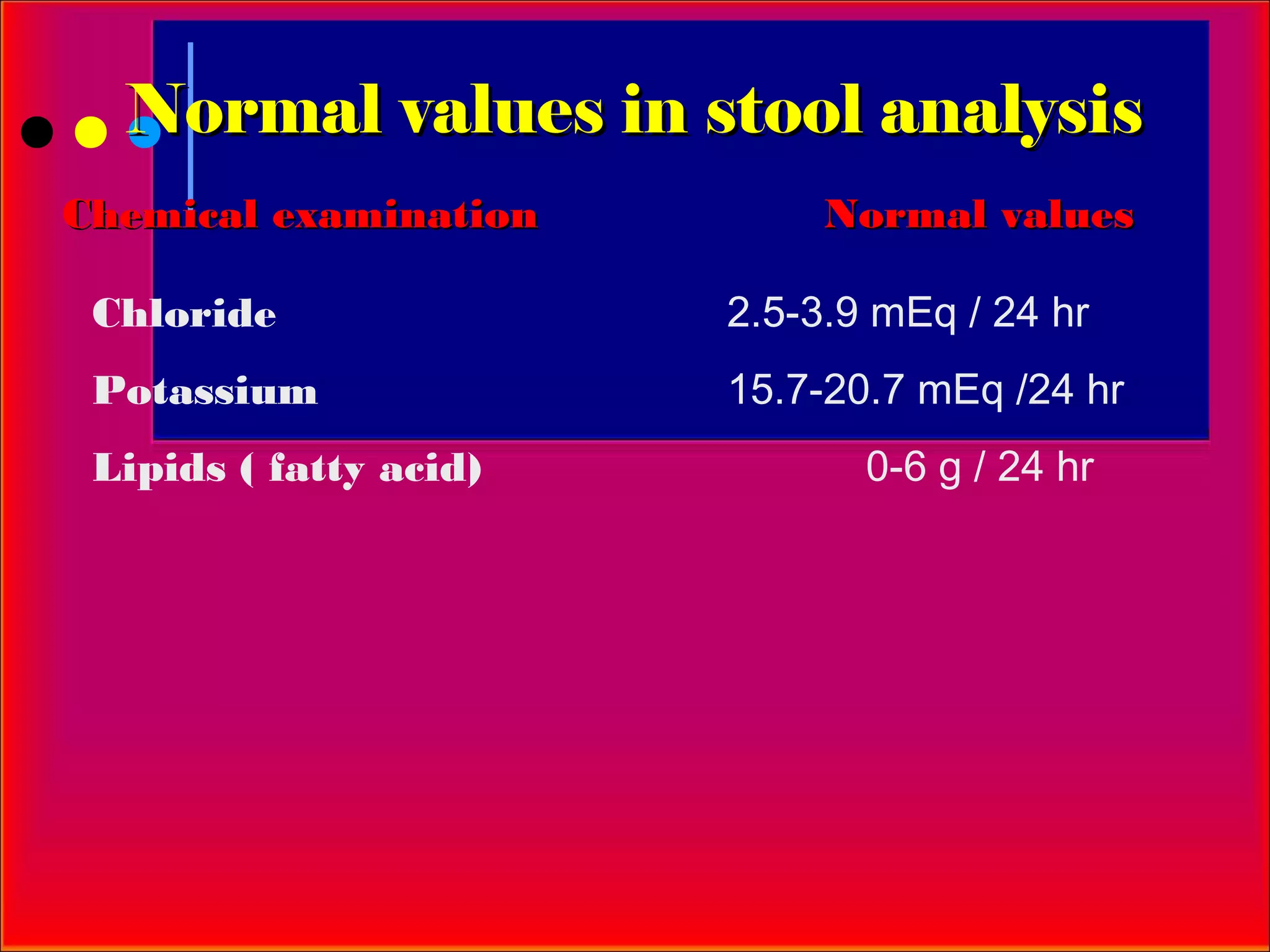 Normal values in stool analysis

| Chemical examination | Normal values |
|---|---|
| Chloride | 2.5-3.9 mEq / 24 hr |
| Potassium | 15.7-20.7 mEq /24 hr |
| Lipids ( fatty acid) | 0-6 g / 24 hr |